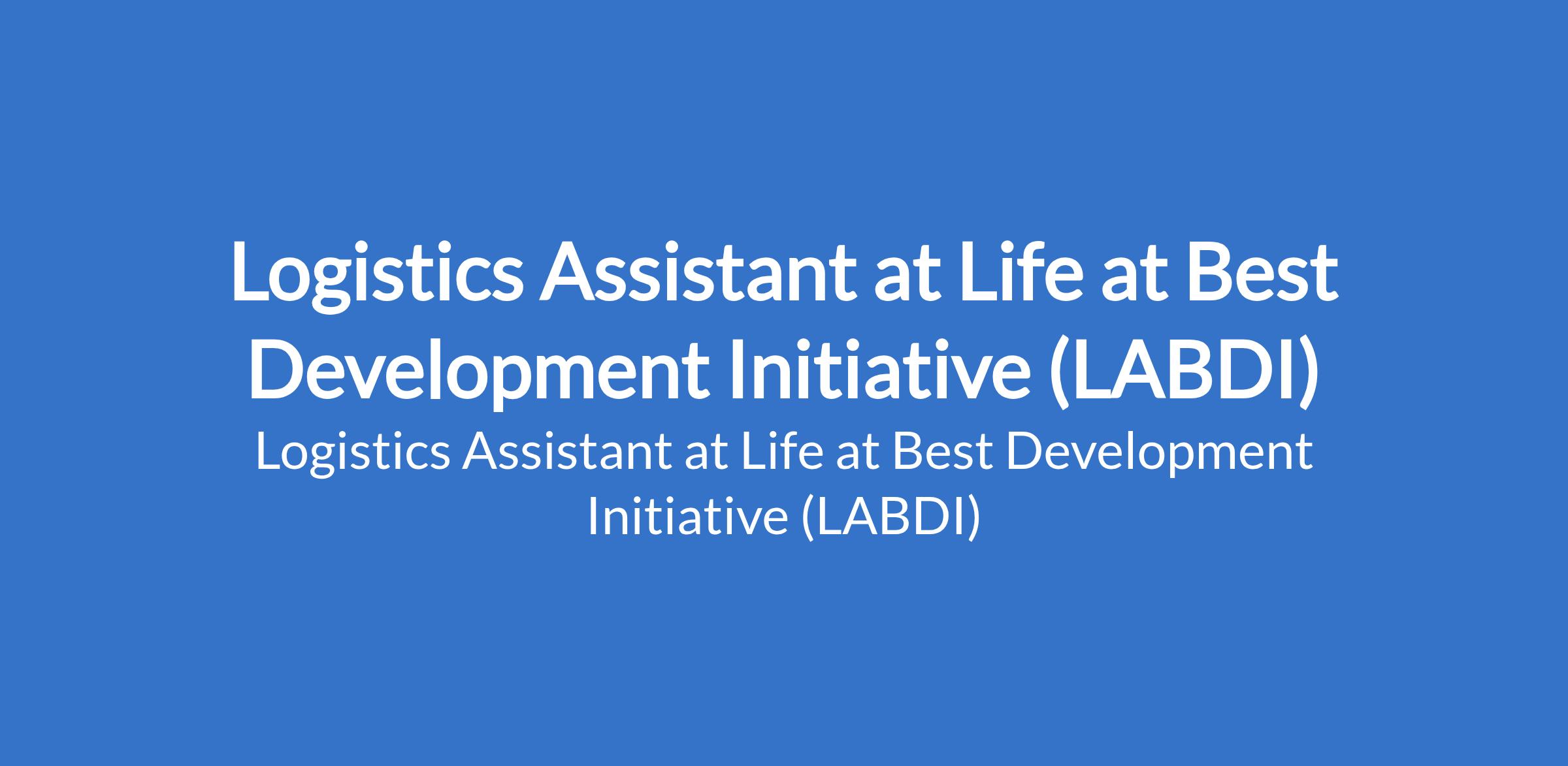 Logistics Assistant at Life at Best Development Initiative (LABDI)

Logistics Assistant at Life at Best Development Initiative (LABDI)